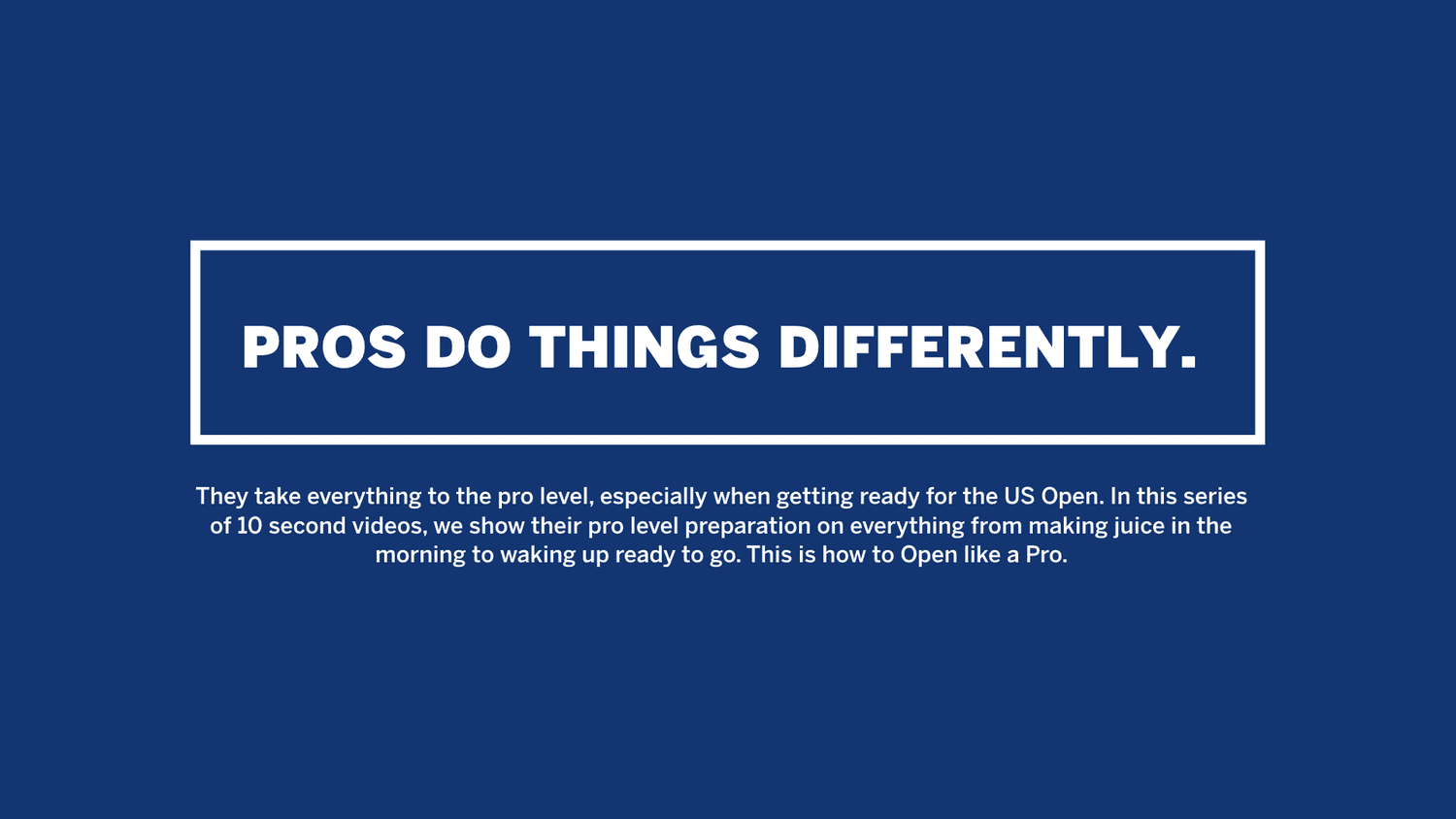 PROS DO THINGS DIFFERENTLY.

They take everything to the pro level, especially when getting ready for the US Open. In this series of 10 second videos, we show their pro level preparation on everything from making juice in the morning to waking up ready to go. This is how to Open like a Pro.